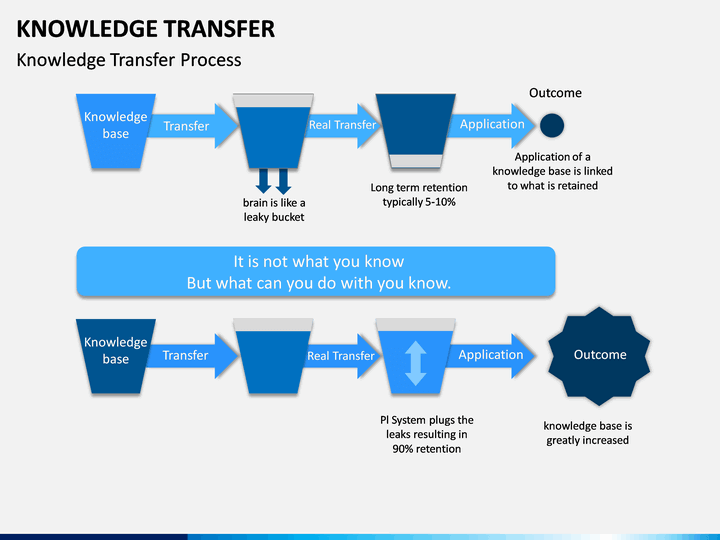 KNOWLEDGE TRANSFER

Knowledge Transfer Process

Knowledge base

Transfer

Real Transfer

Application

Outcome

brain is like a leaky bucket

Long term retention typically 5-10%

Application of a knowledge base is linked to what is retained

It is not what you know
But what can you do with you know.

Knowledge base

Transfer

Real Transfer

Application

Outcome

PI System plugs the leaks resulting in 90% retention

knowledge base is greatly increased